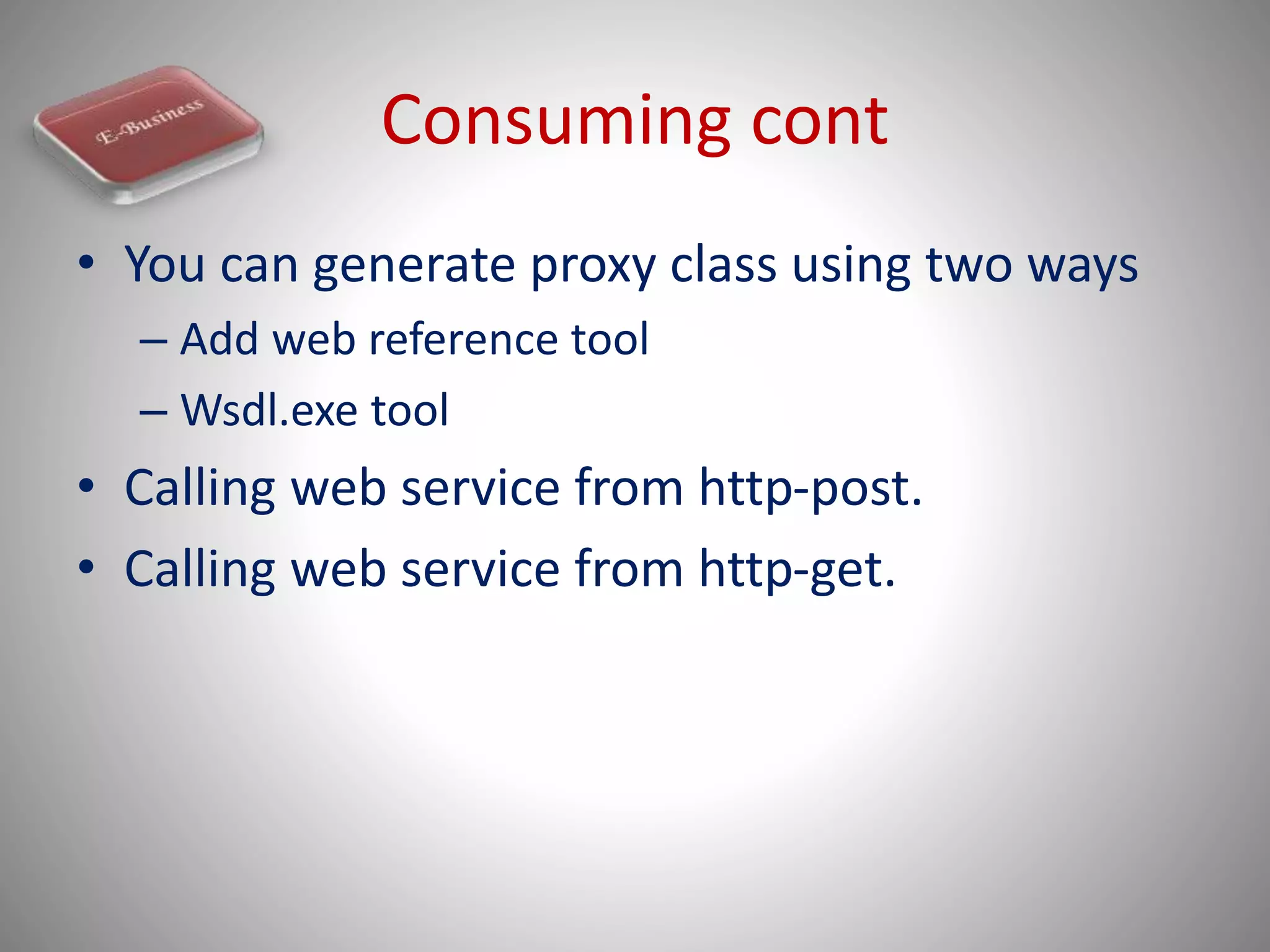 E-Business

Consuming cont

• You can generate proxy class using two ways
– Add web reference tool
– Wsdl.exe tool
• Calling web service from http-post.
• Calling web service from http-get.